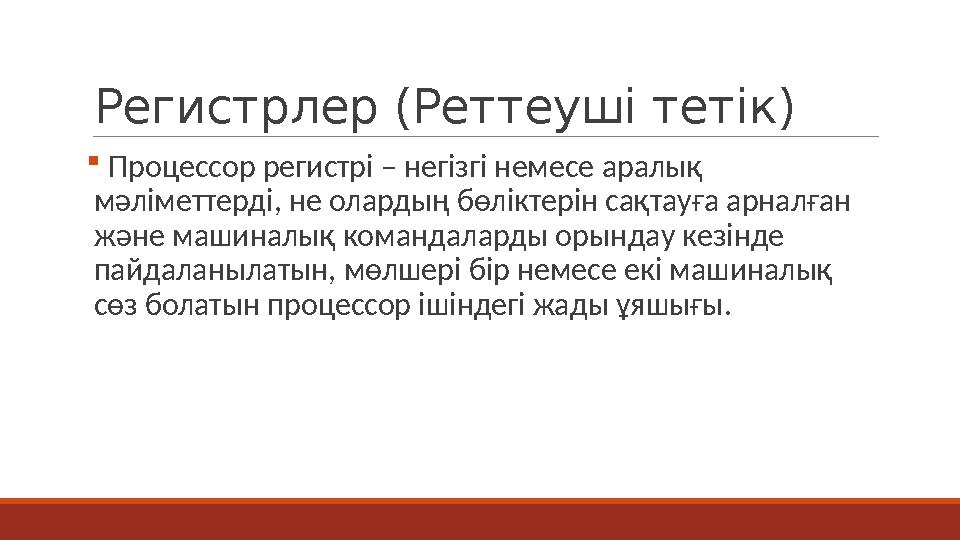 Регистрлер (Реттеуші тетік)

Процессор регистрі – негізгі немесе аралық мәліметтерді, не олардың бөліктерін сақтауға арналған және машиналық командаларды орындау кезінде пайдаланылатын, мөлшері бір немесе екі машиналық сөз болатын процессор ішіндегі жады ұяшығы.